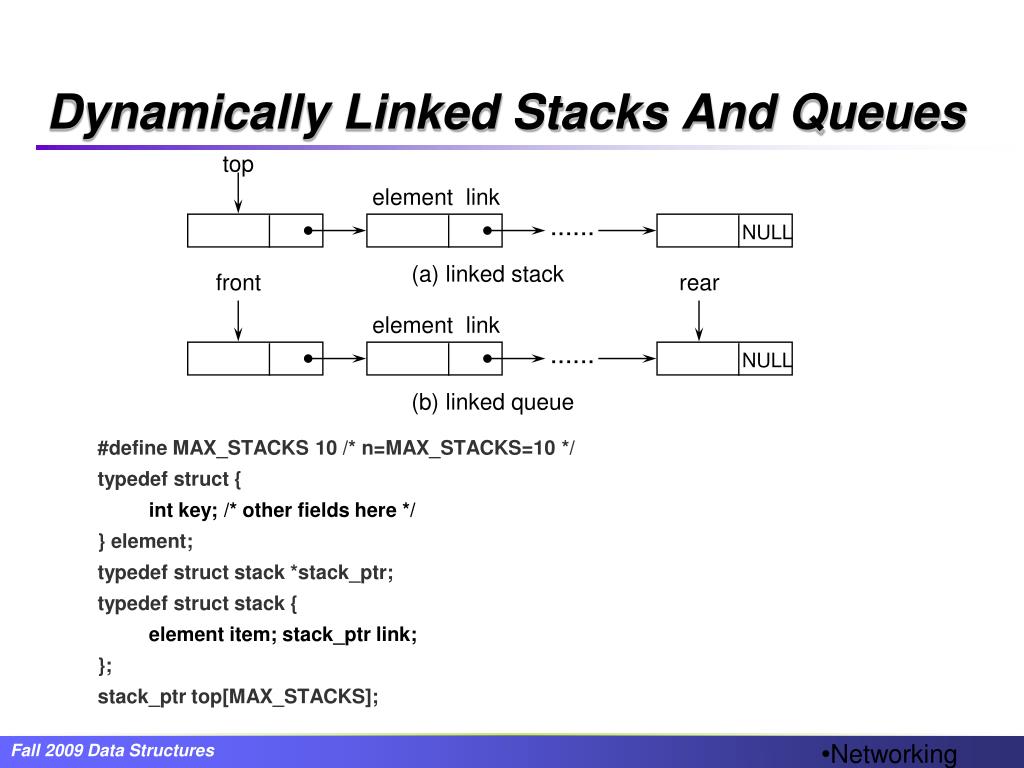 Dynamically Linked Stacks And Queues

top

element link

……

NULL

(a) linked stack

front

rear

element link

……

NULL

(b) linked queue

#define MAX_STACKS 10 /* n=MAX_STACKS=10 */
typedef struct {
int key; /* other fields here */
} element;
typedef struct stack *stack_ptr;
typedef struct stack {
element item; stack_ptr link;
};
stack_ptr top[MAX_STACKS];

Fall 2009 Data Structures

•Networking